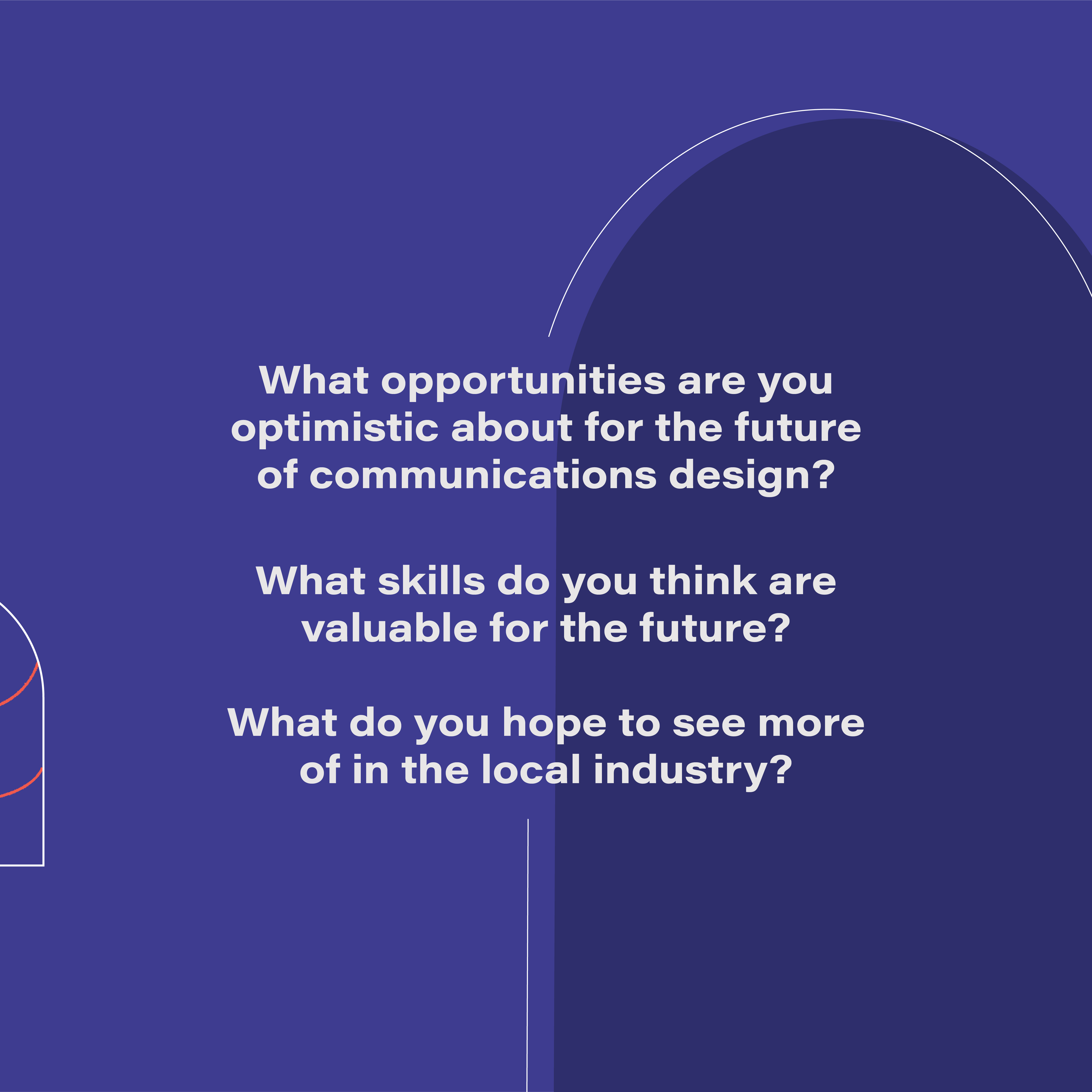 What opportunities are you optimistic about for the future of communications design?

What skills do you think are valuable for the future?

What do you hope to see more of in the local industry?